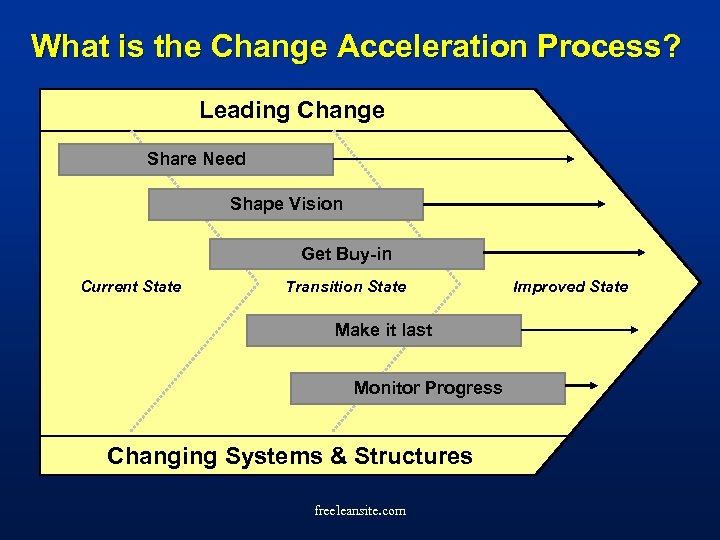 What is the Change Acceleration Process?

Leading Change

Share Need

Shape Vision

Get Buy-in

Current State

Transition State

Improved State

Make it last

Monitor Progress

Changing Systems & Structures

freeleansite.com